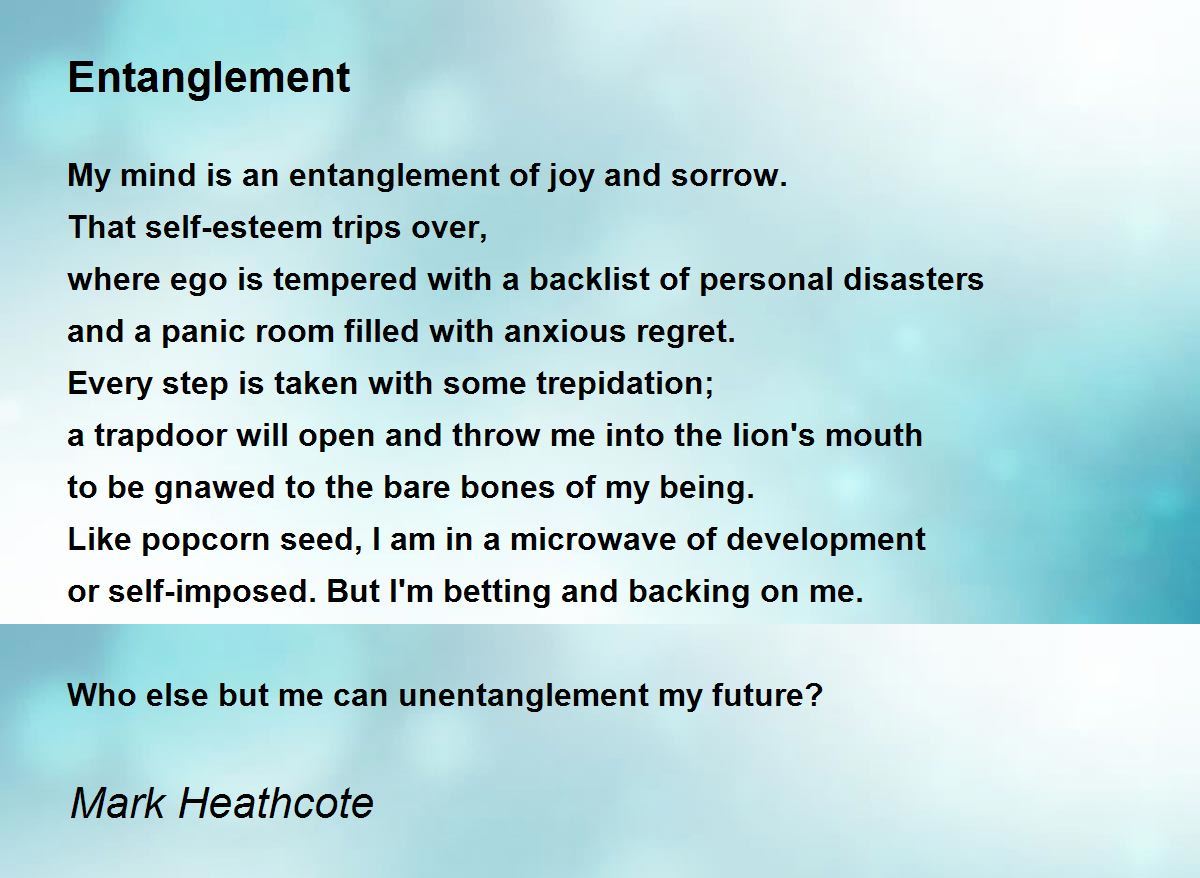 Entanglement

My mind is an entanglement of joy and sorrow.
That self-esteem trips over,
where ego is tempered with a backlist of personal disasters
and a panic room filled with anxious regret.
Every step is taken with some trepidation;
a trapdoor will open and throw me into the lion's mouth
to be gnawed to the bare bones of my being.
Like popcorn seed, I am in a microwave of development
or self-imposed. But I'm betting and backing on me.

Who else but me can unentanglement my future?

Mark Heathcote